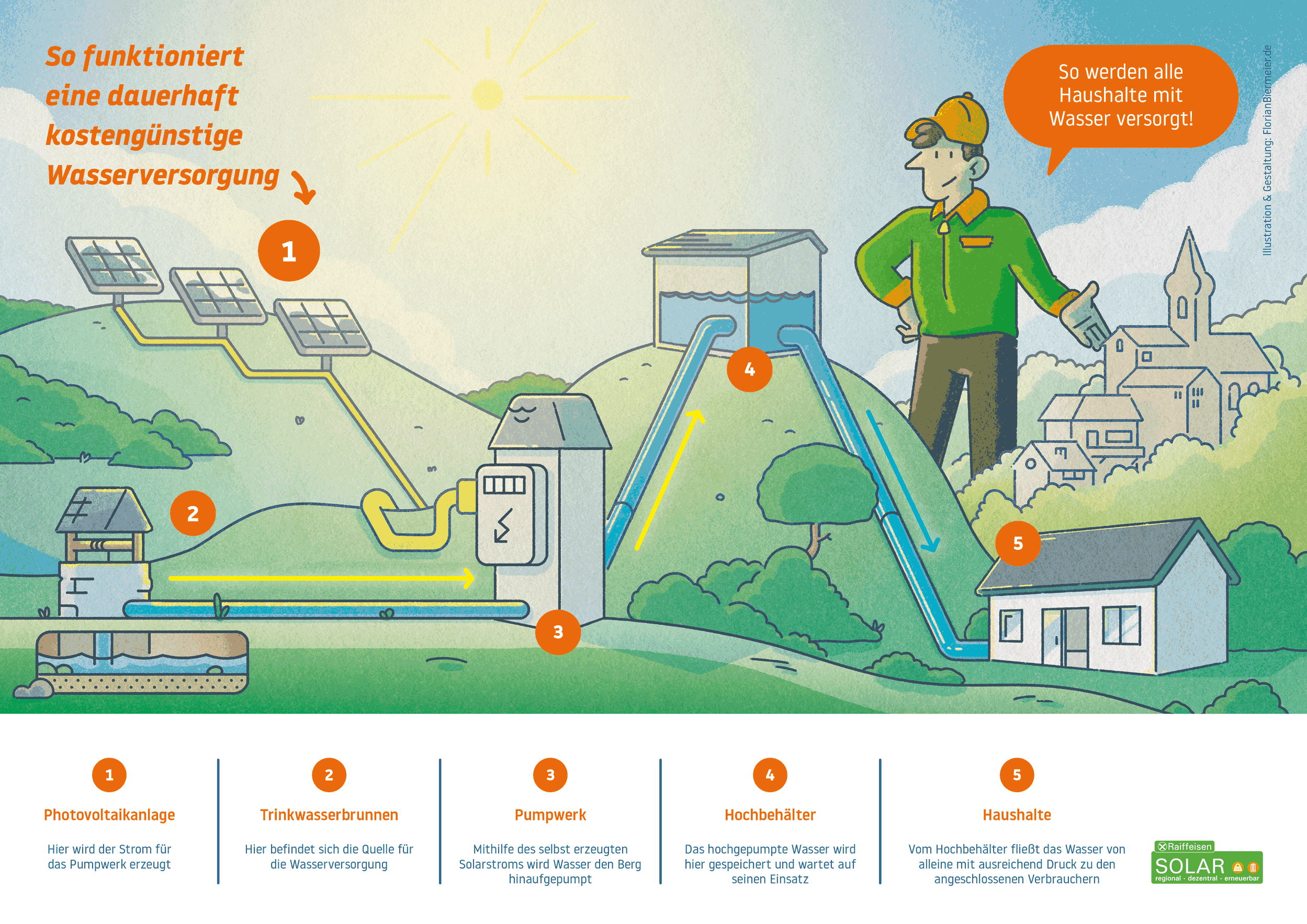 So funktioniert eine dauerhaft kostengünstige Wasserversorgung

So werden alle Haushalte mit Wasser versorgt!

Illustration & Gestaltung: FlorianBiermeier.de

1

2

3

4

5

1

Photovoltaikanlage

Hier wird der Strom für das Pumpwerk erzeugt

2

Trinkwasserbrunnen

Hier befindet sich die Quelle für die Wasserversorgung

3

Pumpwerk

Mithilfe des selbst erzeugten Solarstroms wird Wasser den Berg hinaufgepumpt

4

Hochbehälter

Das hochgepumpte Wasser wird hier gespeichert und wartet auf seinen Einsatz

5

Haushalte

Vom Hochbehälter fließt das Wasser von alleine mit ausreichend Druck zu den angeschlossenen Verbrauchern

Raiffeisen SOLAR regional · dezentral · erneuerbar